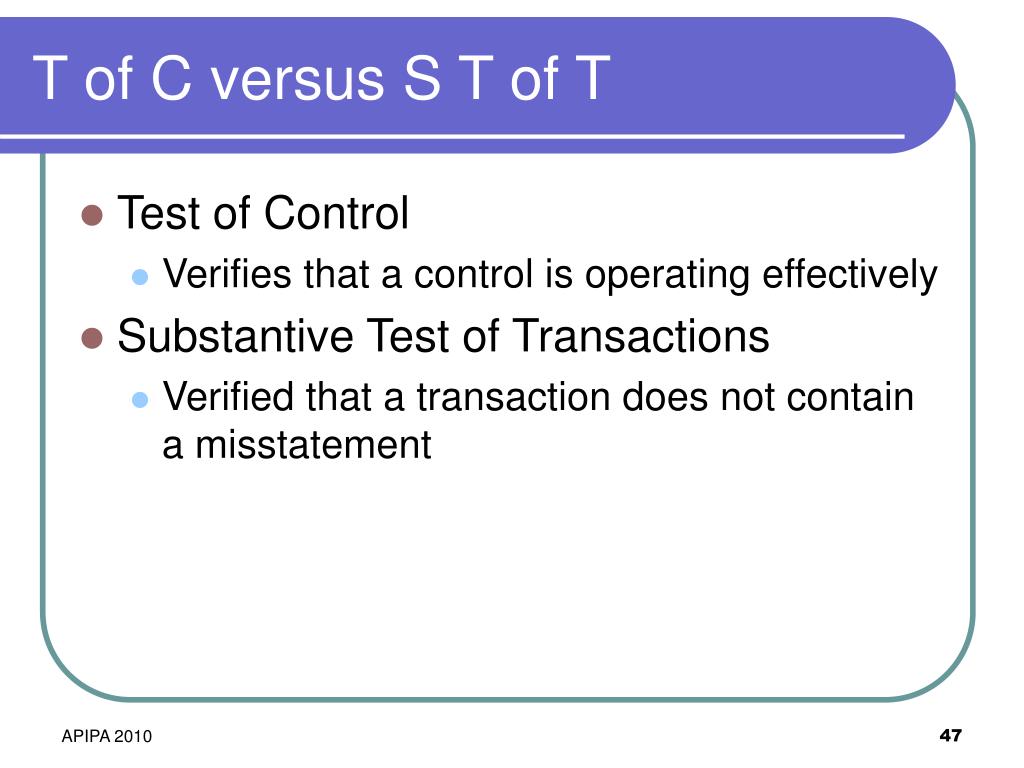 T of C versus S T of T

- Test of Control
  - Verifies that a control is operating effectively
- Substantive Test of Transactions
  - Verified that a transaction does not contain a misstatement

APIPA 2010

47